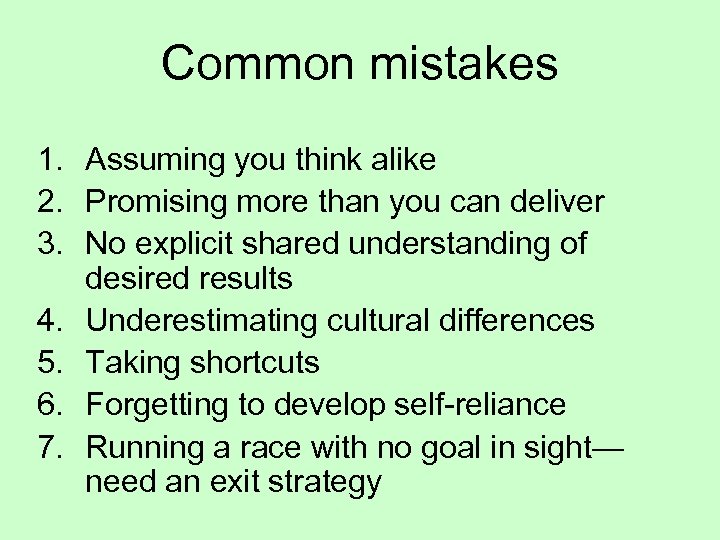 Common mistakes

1. Assuming you think alike
2. Promising more than you can deliver
3. No explicit shared understanding of desired results
4. Underestimating cultural differences
5. Taking shortcuts
6. Forgetting to develop self-reliance
7. Running a race with no goal in sight—need an exit strategy